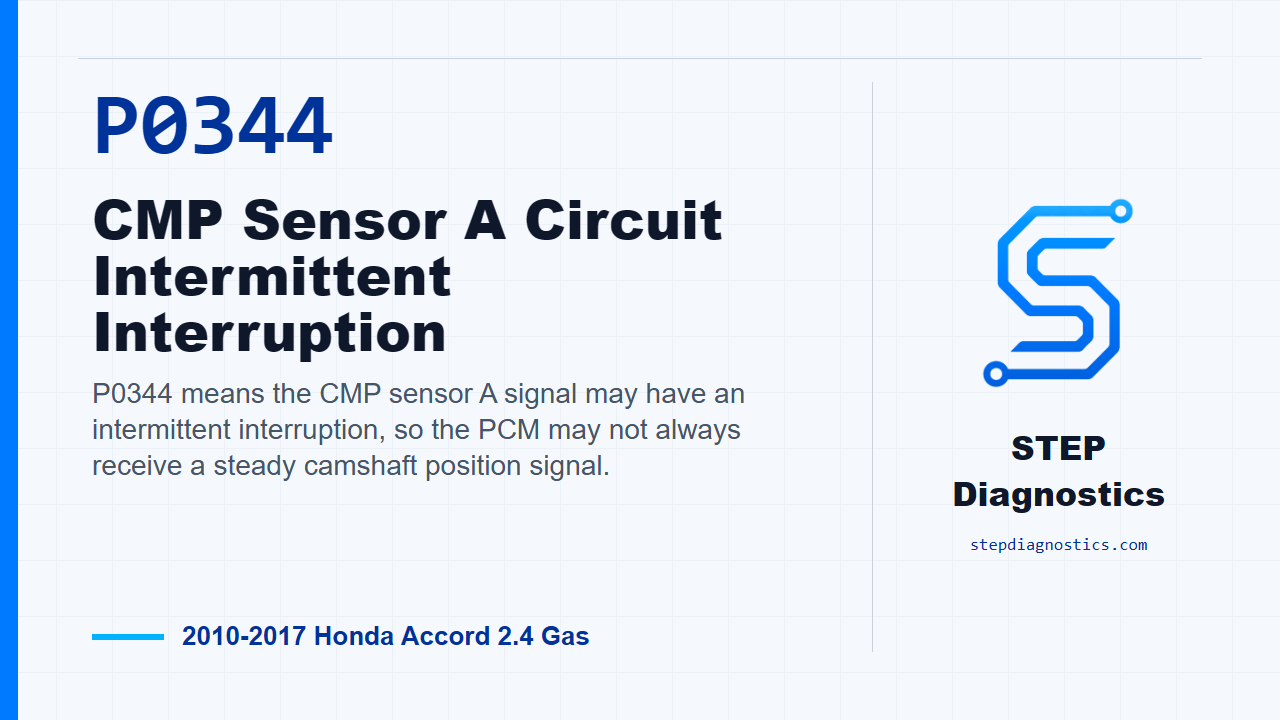 P0344

CMP Sensor A Circuit Intermittent Interruption

P0344 means the CMP sensor A signal may have an intermittent interruption, so the PCM may not always receive a steady camshaft position signal.

2010-2017 Honda Accord 2.4 Gas

STEP Diagnostics

stepdiagnostics.com